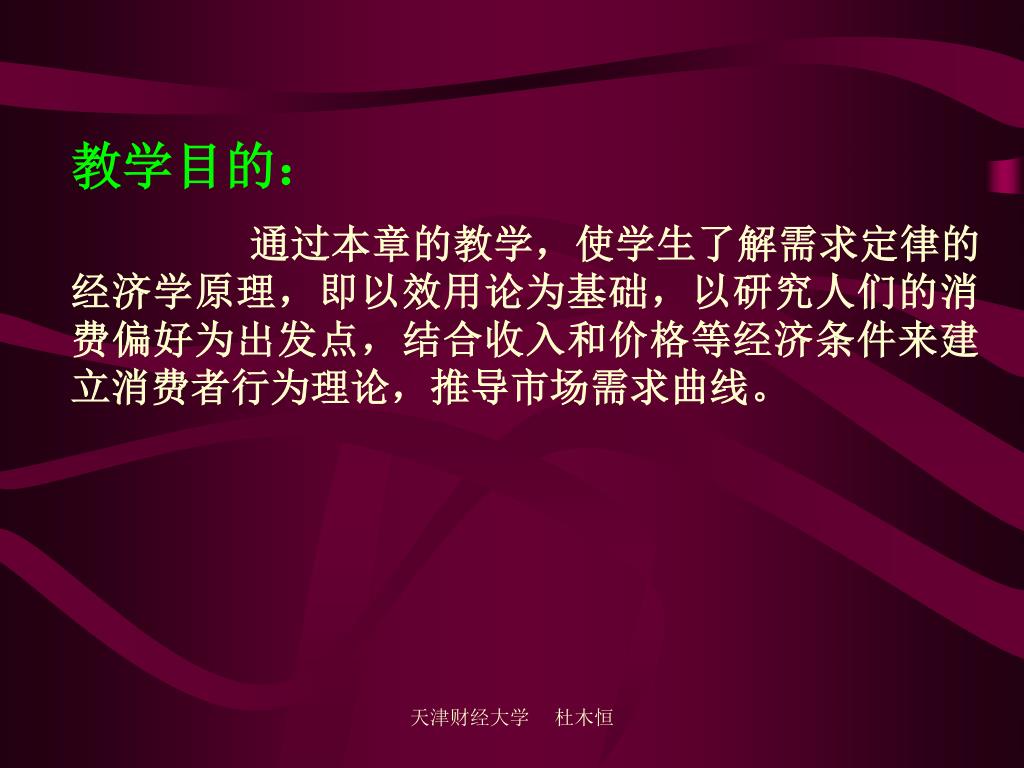 教学目的：

通过本章的教学，使学生了解需求定律的经济学原理，即以效用论为基础，以研究人们的消费偏好为出发点，结合收入和价格等经济条件来建立消费者行为理论，推导市场需求曲线。

天津财经大学　杜木恒